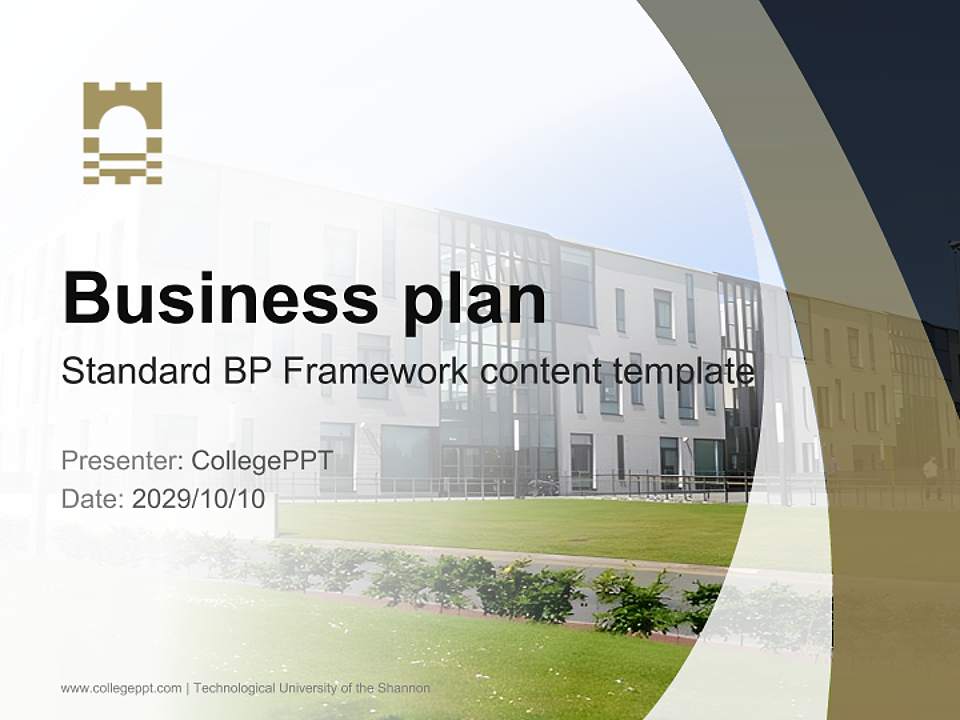 Business plan
Standard BP Framework content template

Presenter: CollegePPT
Date: 2029/10/10

www.collegeppt.com | Technological University of the Shannon